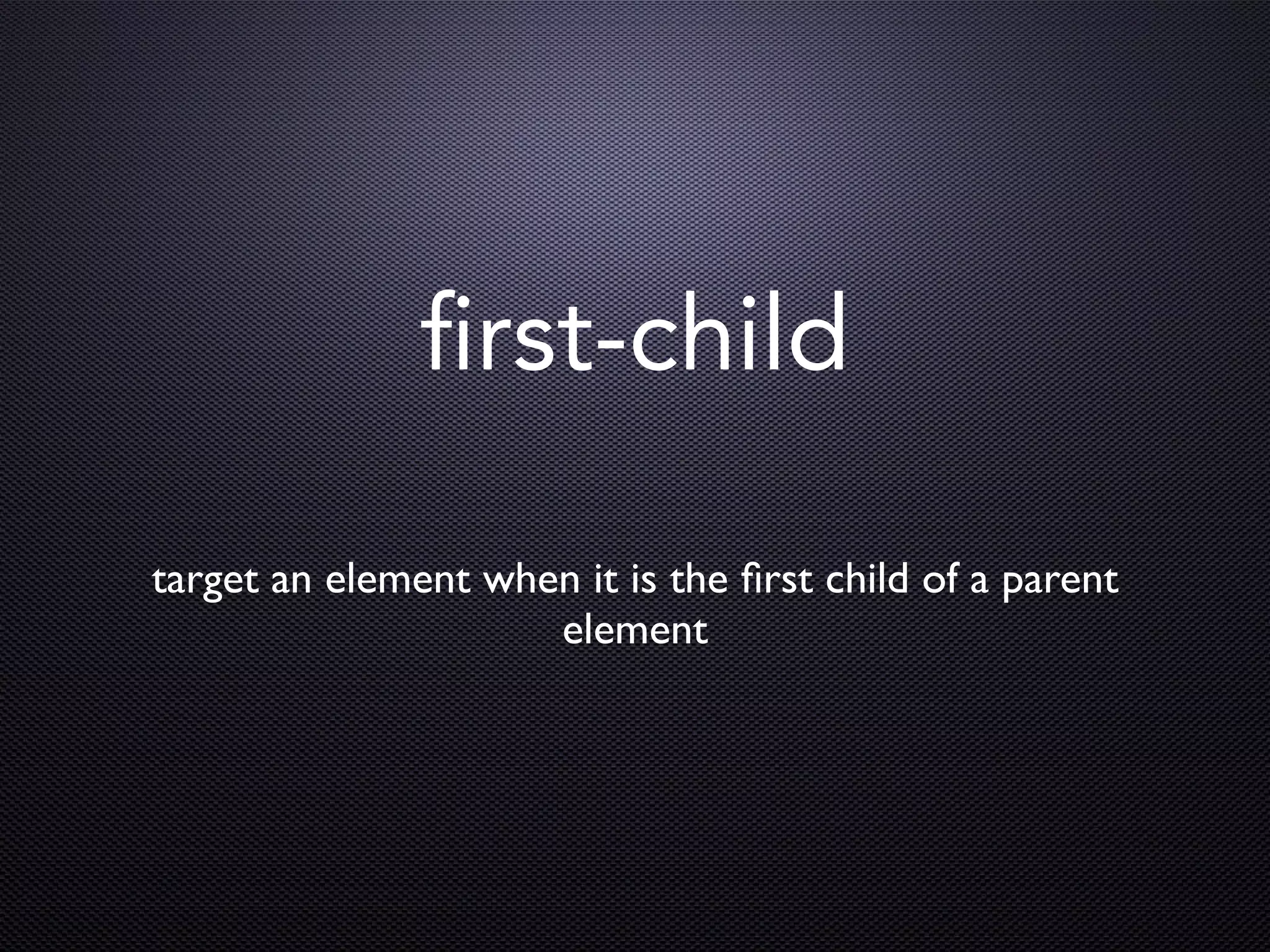 first-child

target an element when it is the first child of a parent element